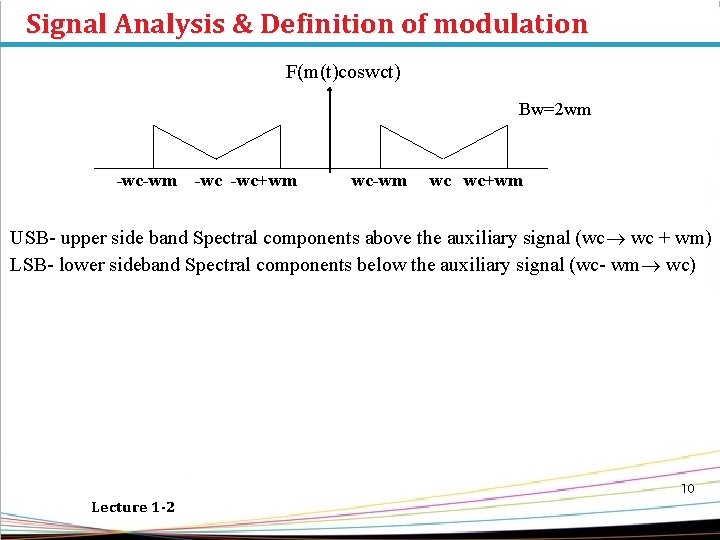 Signal Analysis & Definition of modulation

F(m(t)coswct)

Bw=2wm

-wc-wm -wc -wc+wm wc-wm wc wc+wm

USB- upper side band Spectral components above the auxiliary signal (wc$\rightarrow$ wc + wm)
LSB- lower sideband Spectral components below the auxiliary signal (wc- wm$\rightarrow$ wc)

10

Lecture 1-2